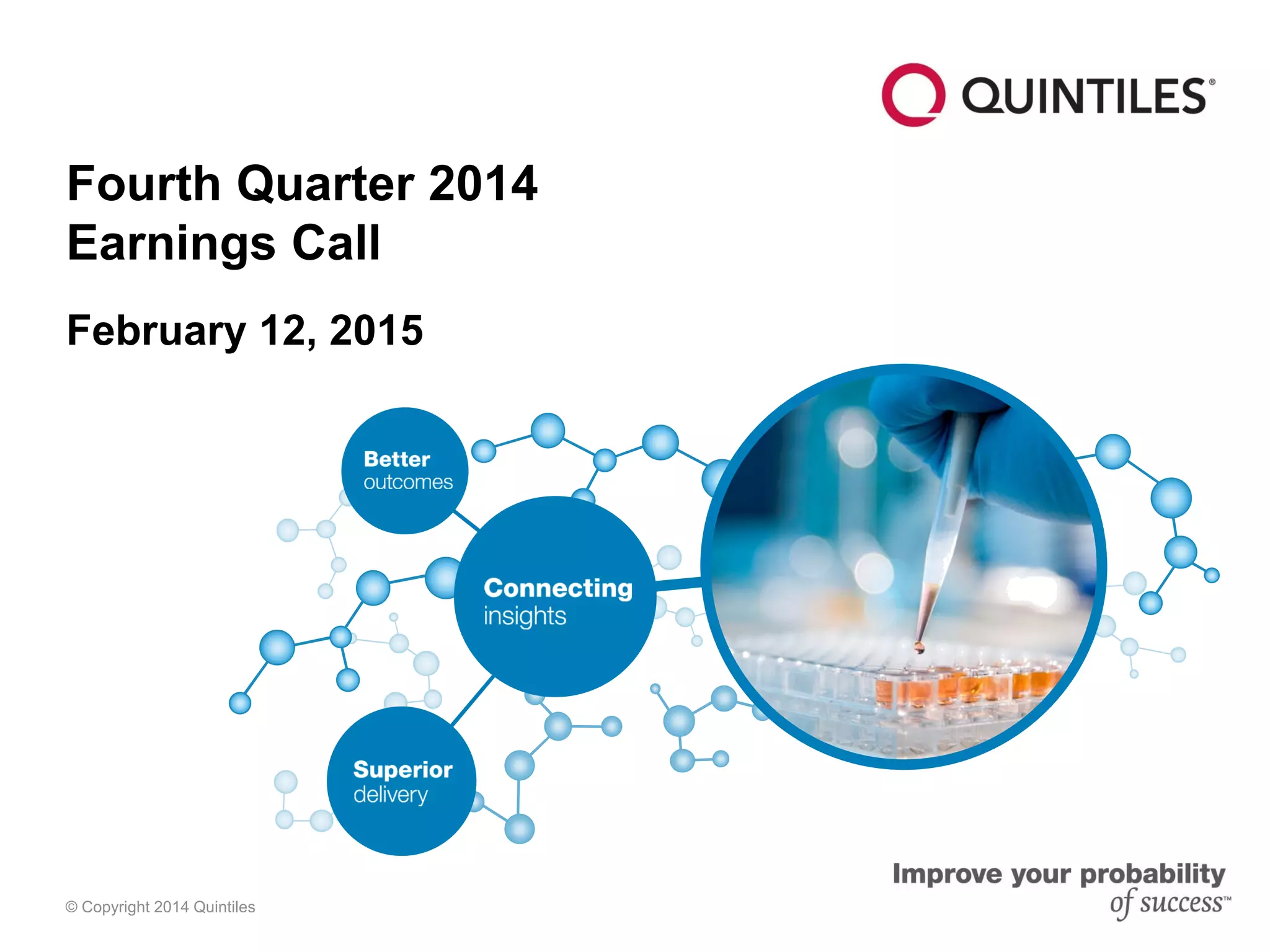 QUINTILES®

Fourth Quarter 2014 Earnings Call

February 12, 2015

Better outcomes

Connecting insights

Superior delivery

© Copyright 2014 Quintiles

Improve your probability of success™